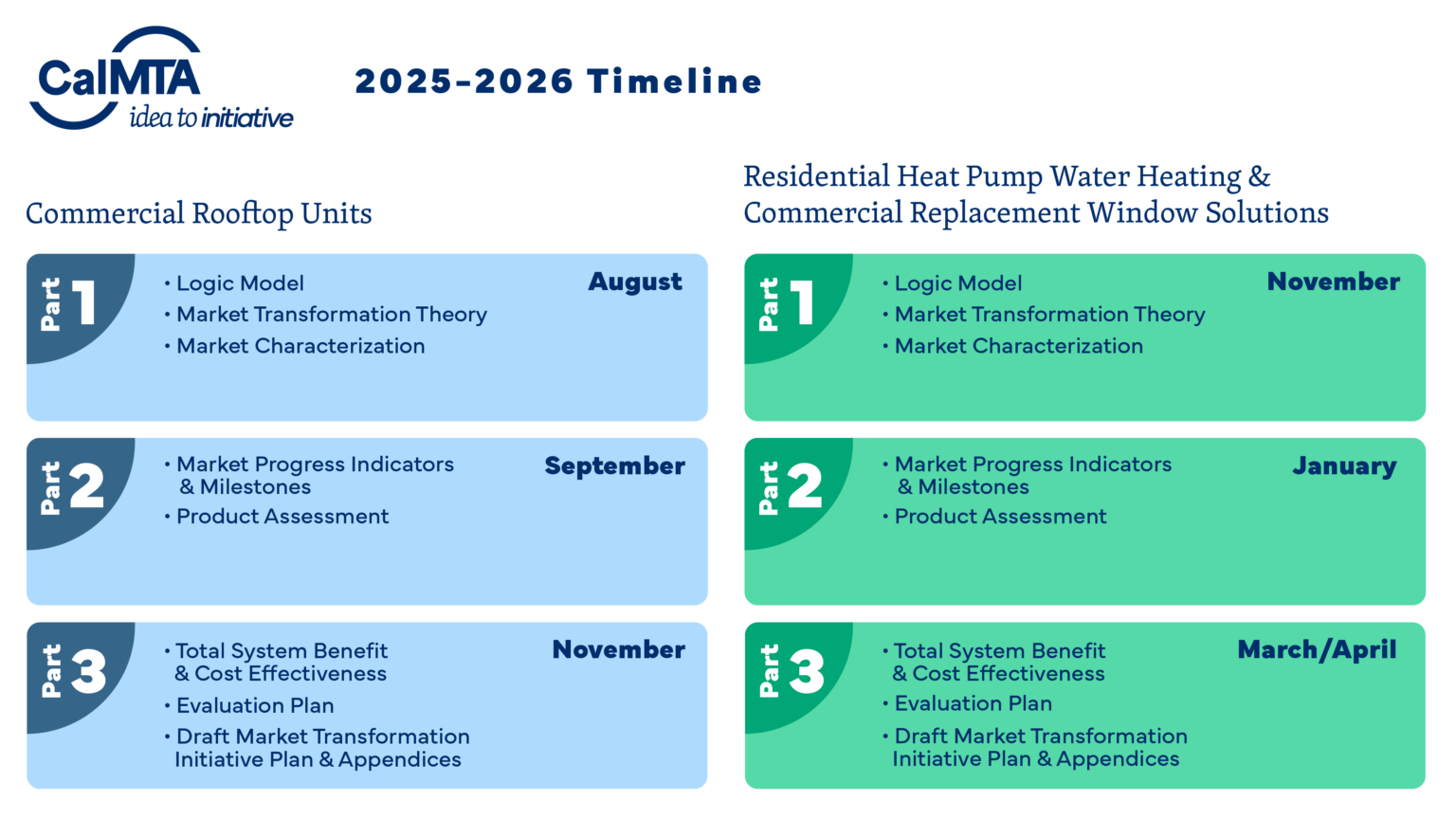 CalMTA
idea to initiative

2025-2026 Timeline

Commercial Rooftop Units

Part 1
• Logic Model
• Market Transformation Theory
• Market Characterization
August

Part 2
• Market Progress Indicators & Milestones
• Product Assessment
September

Part 3
• Total System Benefit & Cost Effectiveness
• Evaluation Plan
• Draft Market Transformation Initiative Plan & Appendices
November

Residential Heat Pump Water Heating & Commercial Replacement Window Solutions

Part 1
• Logic Model
• Market Transformation Theory
• Market Characterization
November

Part 2
• Market Progress Indicators & Milestones
• Product Assessment
January

Part 3
• Total System Benefit & Cost Effectiveness
• Evaluation Plan
• Draft Market Transformation Initiative Plan & Appendices
March/April